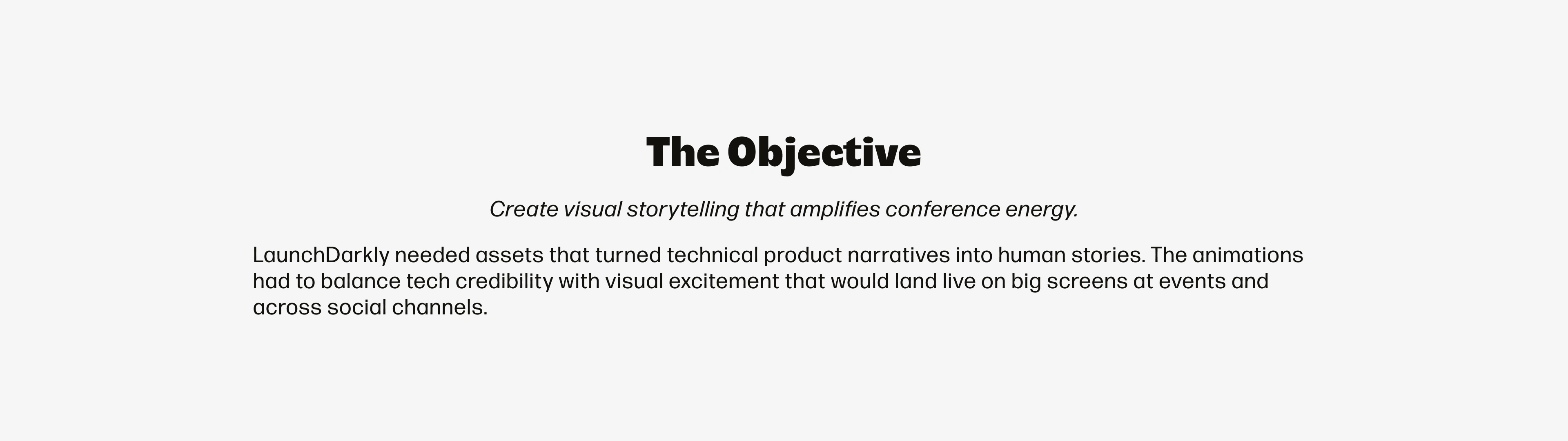 The Objective

Create visual storytelling that amplifies conference energy.

LaunchDarkly needed assets that turned technical product narratives into human stories. The animations had to balance tech credibility with visual excitement that would land live on big screens at events and across social channels.